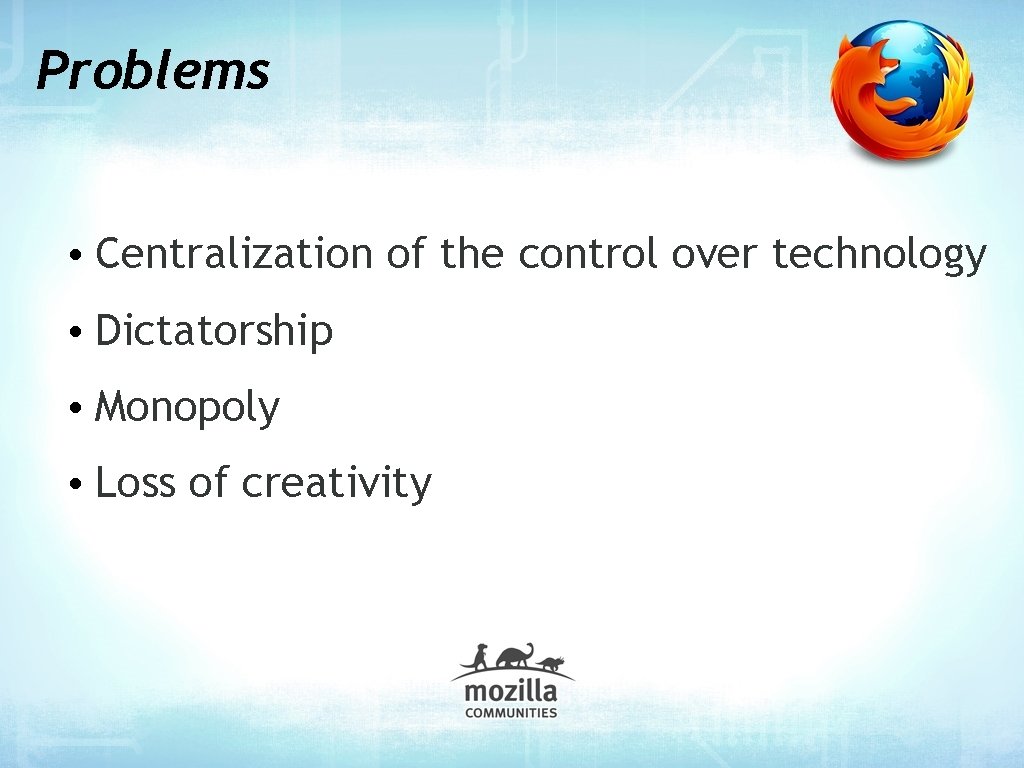 Problems

• Centralization of the control over technology

• Dictatorship

• Monopoly

• Loss of creativity

mozilla
COMMUNITIES